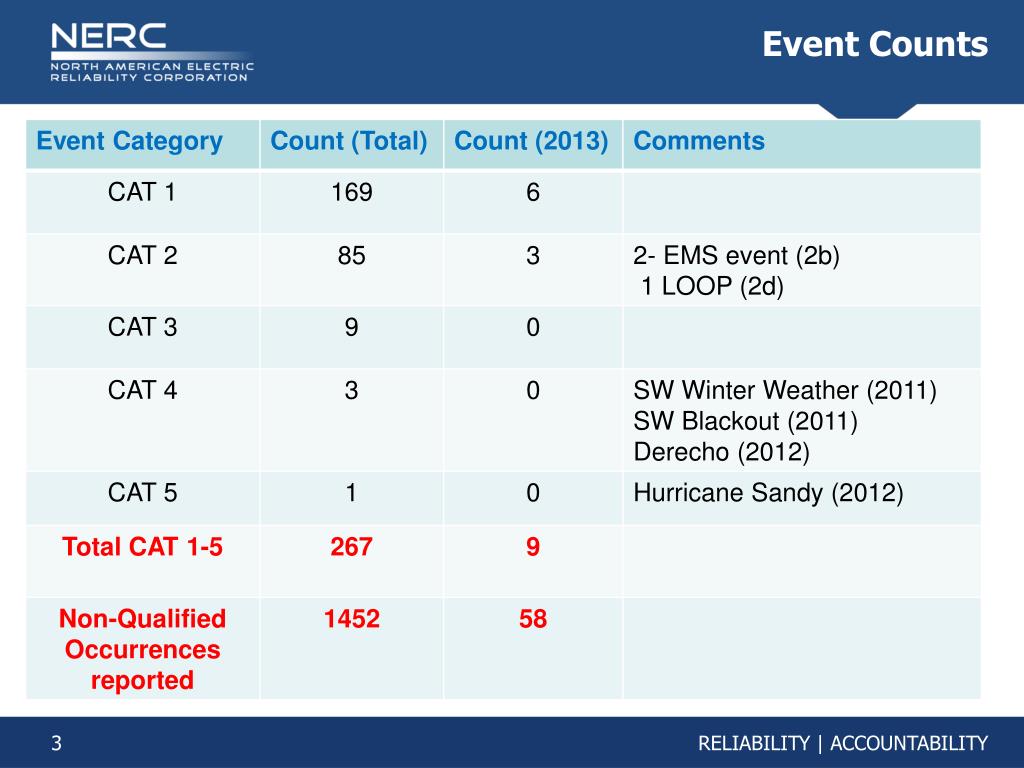 NERC
NORTH AMERICAN ELECTRIC RELIABILITY CORPORATION

Event Counts

| Event Category | Count (Total) | Count (2013) | Comments |
|---|---|---|---|
| CAT 1 | 169 | 6 | |
| CAT 2 | 85 | 3 | 2- EMS event (2b) 1 LOOP (2d) |
| CAT 3 | 9 | 0 | |
| CAT 4 | 3 | 0 | SW Winter Weather (2011) SW Blackout (2011) Derecho (2012) |
| CAT 5 | 1 | 0 | Hurricane Sandy (2012) |
| Total CAT 1-5 | 267 | 9 | |
| Non-Qualified Occurrences reported | 1452 | 58 | |

3

RELIABILITY | ACCOUNTABILITY